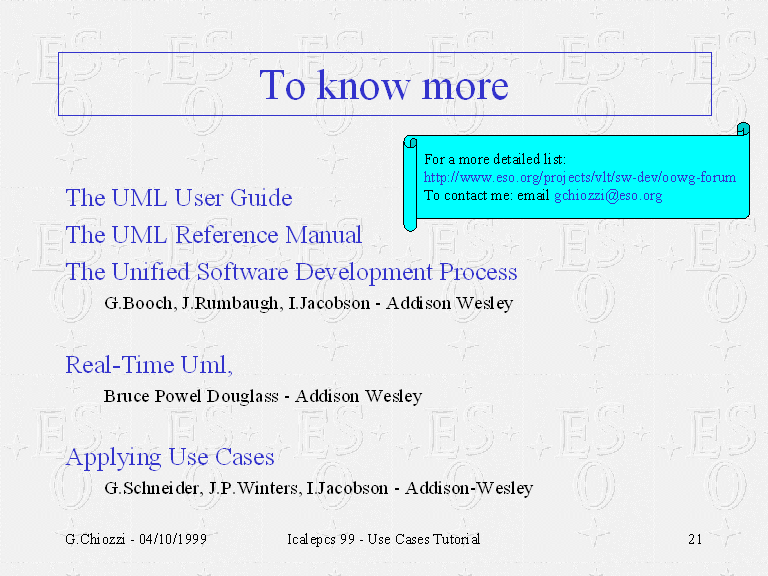 To know more

For a more detailed list:
http://www.eso.org/projects/vlt/sw-dev/oowg-forum
To contact me: email gchiozzi@eso.org

The UML User Guide
The UML Reference Manual
The Unified Software Development Process
G.Booch, J.Rumbaugh, I.Jacobson - Addison Wesley

Real-Time Uml,
Bruce Powel Douglass - Addison Wesley

Applying Use Cases
G.Schneider, J.P.Winters, I.Jacobson - Addison-Wesley

G.Chiozzi - 04/10/1999 Icalepcs 99 - Use Cases Tutorial 21